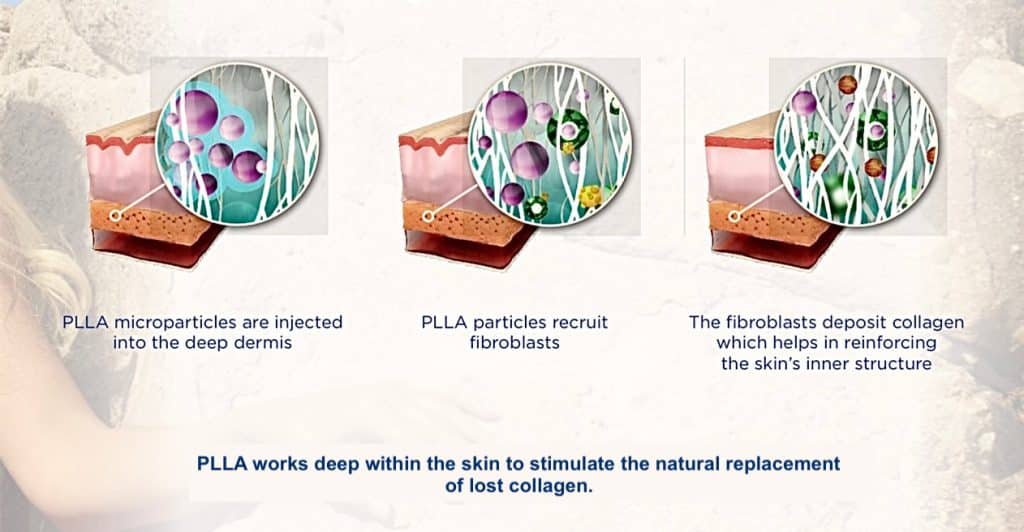 PLLA microparticles are injected into the deep dermis

PLLA particles recruit fibroblasts

The fibroblasts deposit collagen which helps in reinforcing the skin's inner structure

PLLA works deep within the skin to stimulate the natural replacement of lost collagen.